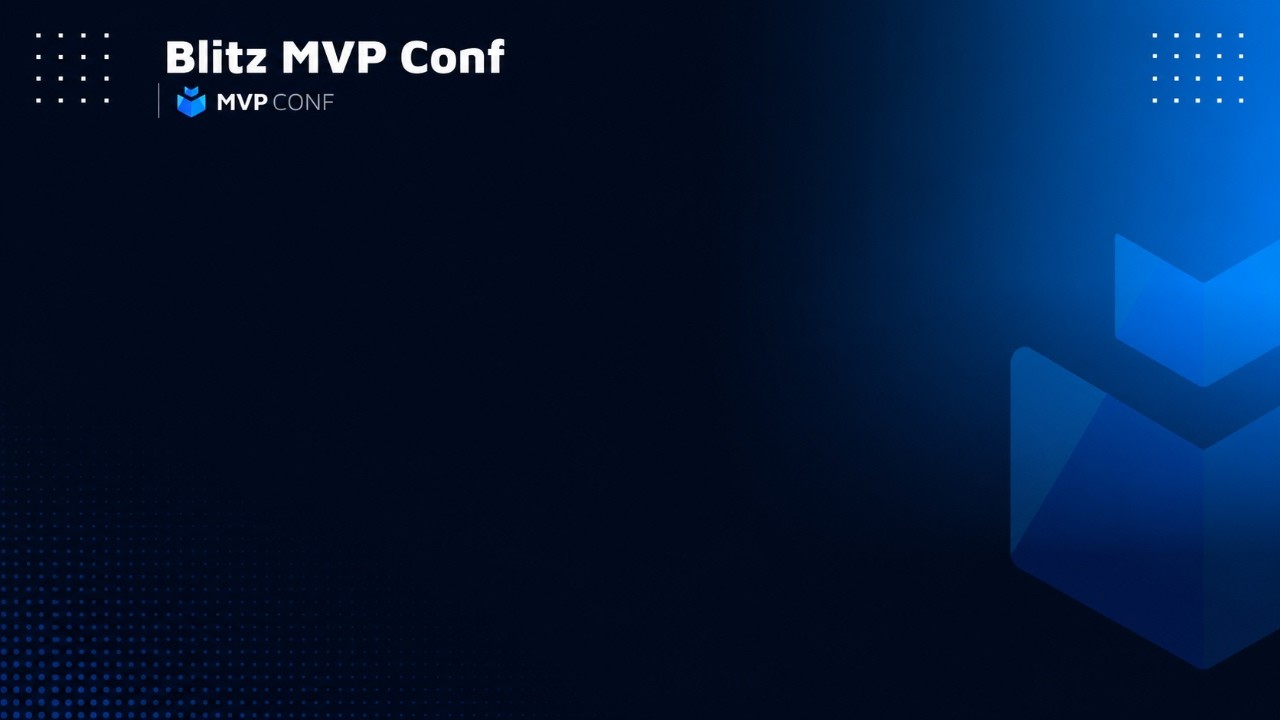 Blitz MVP Conf

MVP CONF